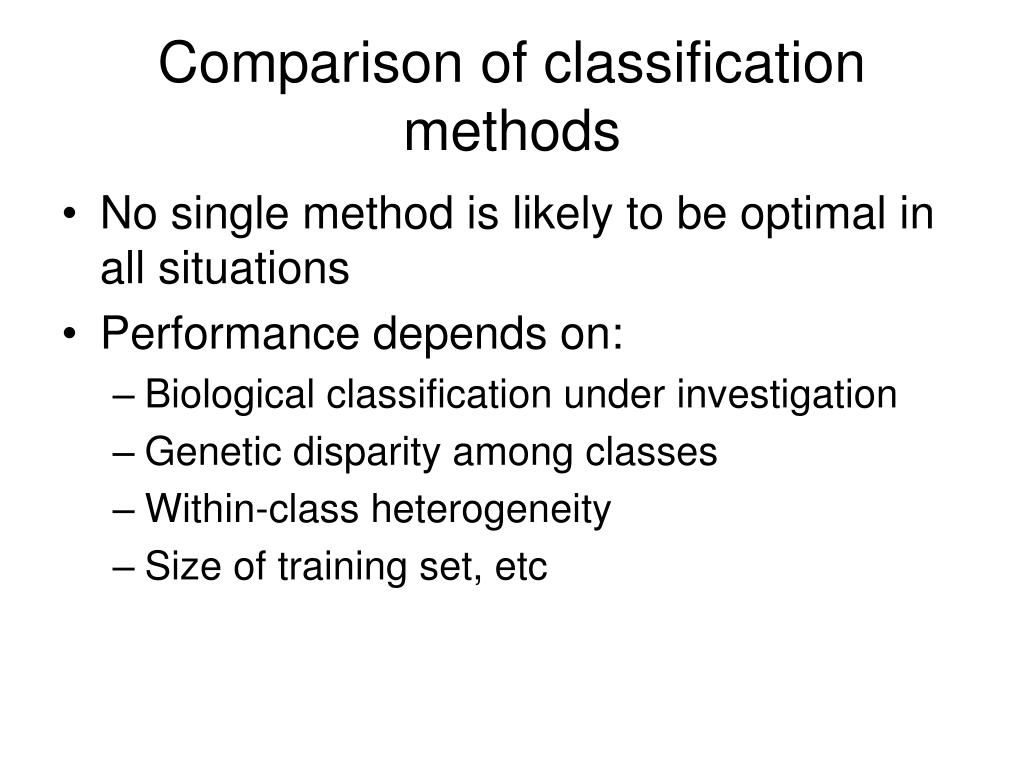 Comparison of classification methods

• No single method is likely to be optimal in all situations
• Performance depends on:
– Biological classification under investigation
– Genetic disparity among classes
– Within-class heterogeneity
– Size of training set, etc